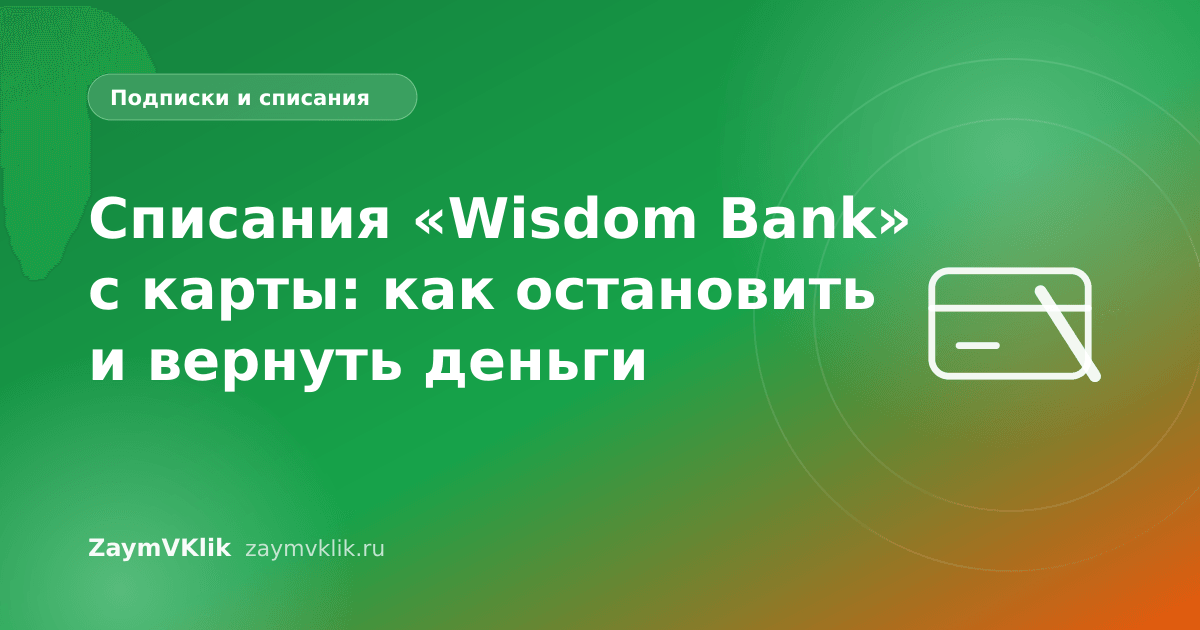 Подписки и списания

Списания «Wisdom Bank» с карты: как остановить и вернуть деньги

ZaymVKlik zaymvklik.ru